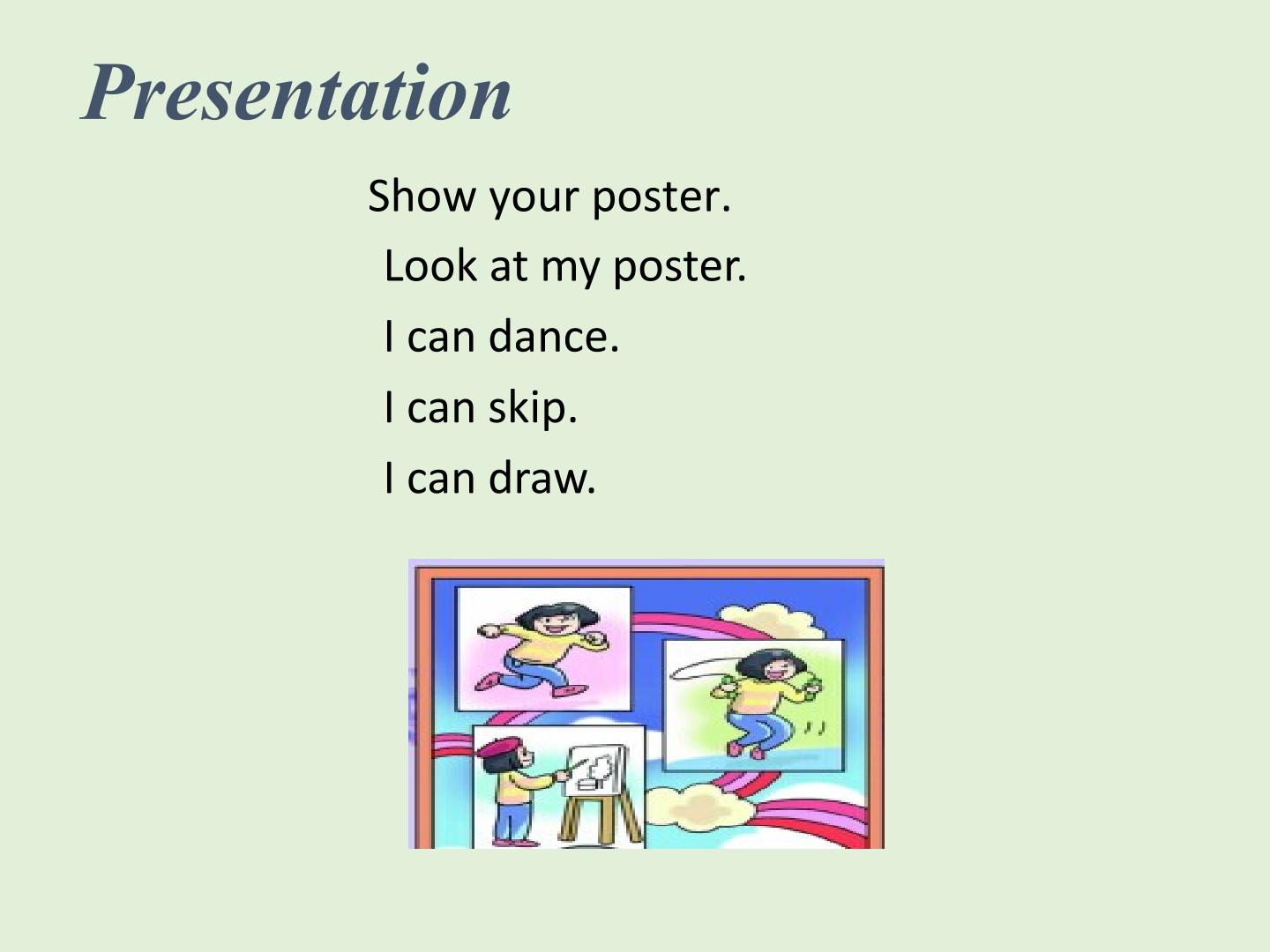 Presentation

Show your poster.

Look at my poster.

I can dance.

I can skip.

I can draw.